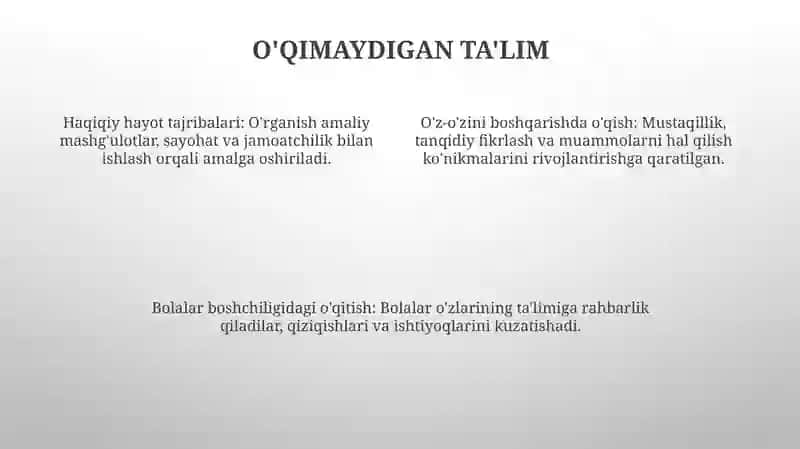 O'QIMAYDIGAN TA'LIM

Haqiqiy hayot tajribalari: O'rganish amaliy mashg'ulotlar, sayohat va jamoatchilik bilan ishlash orqali amalga oshiriladi.

O'z-o'zini boshqarishda o'qish: Mustaqillik, tanqidiy fikrlash va muammolarni hal qilish ko'nikmalarini rivojlantirishga qaratilgan.

Bolalar boshchiligidagi o'qitish: Bolalar o'zlarining ta'limiga rahbarlik qiladilar, qiziqishlari va ishtiyoqlarini kuzatishadi.